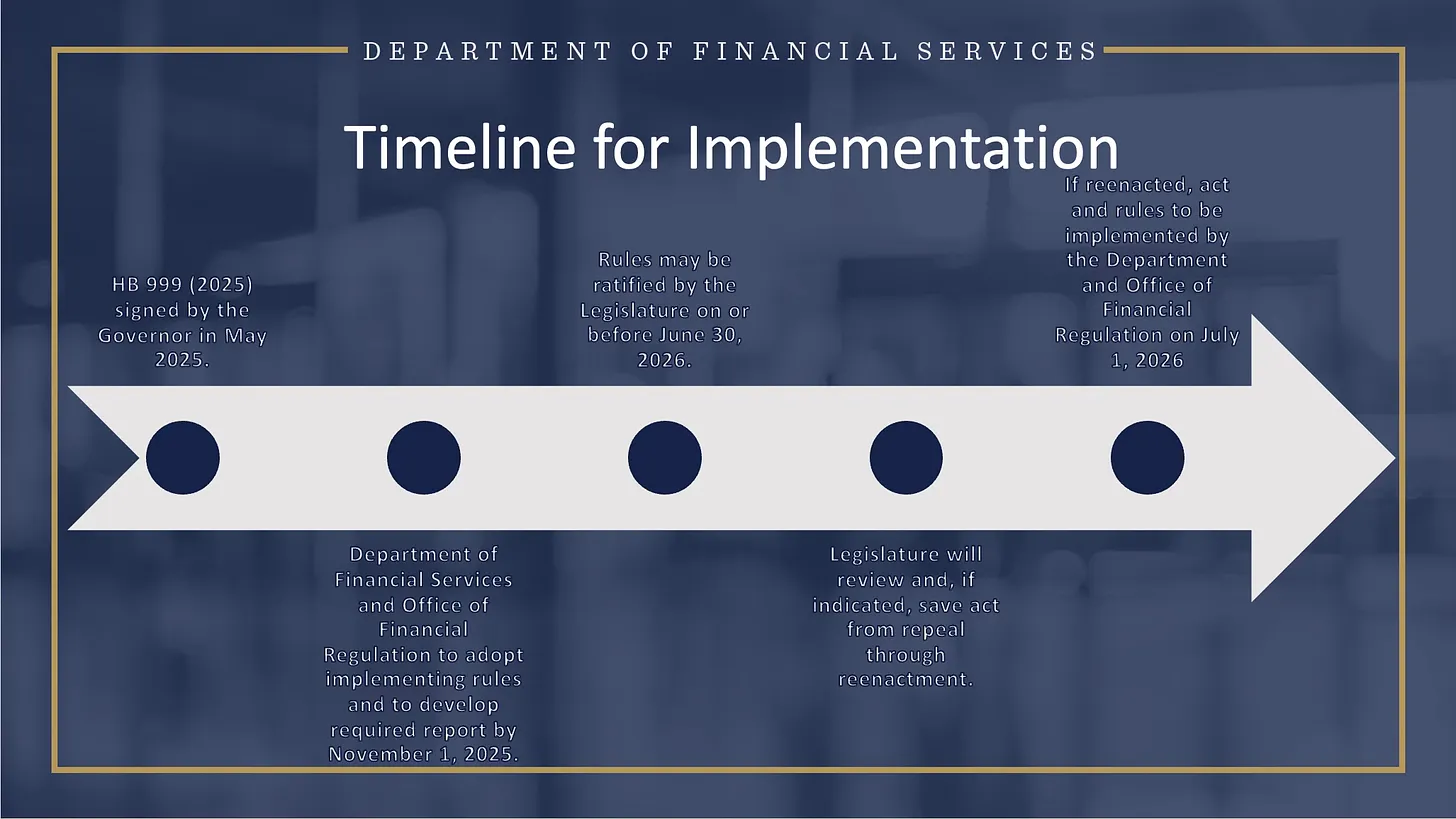 DEPARTMENT OF FINANCIAL SERVICES

Timeline for Implementation

HB 999 (2025) signed by the Governor in May 2025.

Department of Financial Services and Office of Financial Regulation to adopt implementing rules and to develop required report by November 1, 2025.

Rules may be ratified by the Legislature on or before June 30, 2026.

Legislature will review and, if indicated, save act from repeal through reenactment.

If reenacted, act and rules to be implemented by the Department and Office of Financial Regulation on July 1, 2026